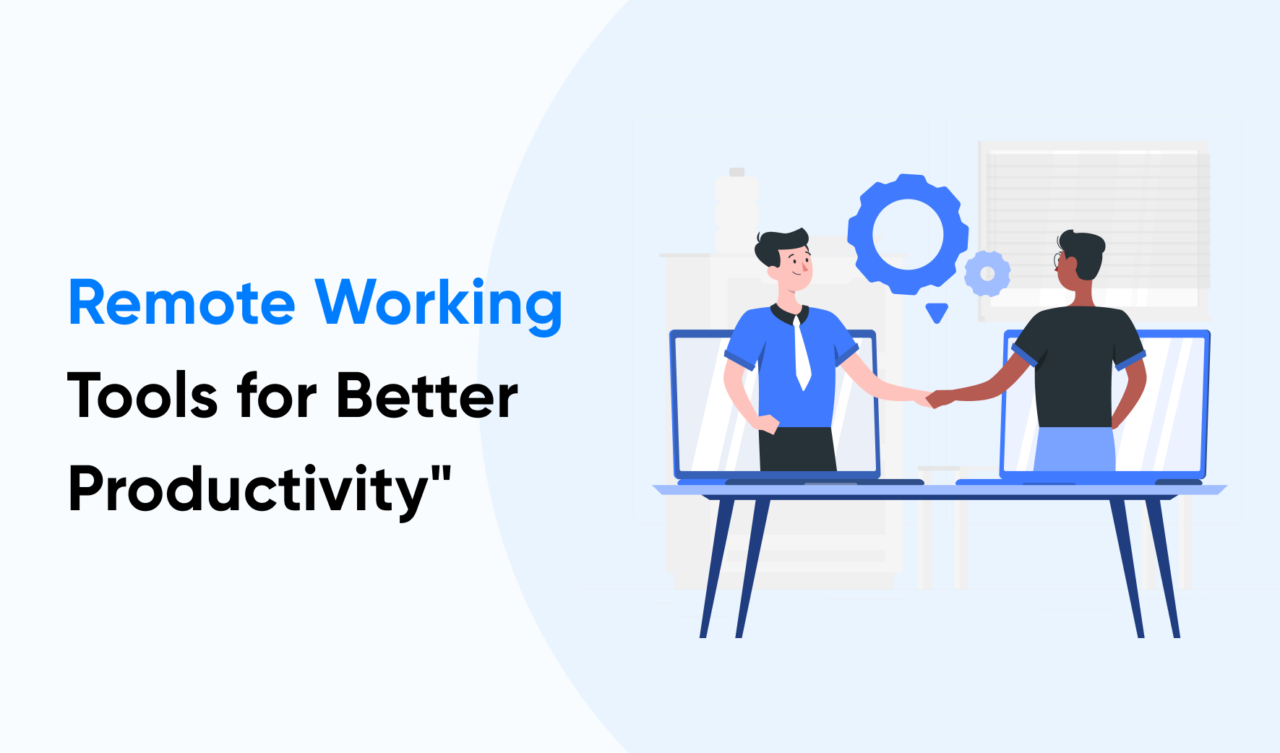 Remote Working Tools for Better Productivity"